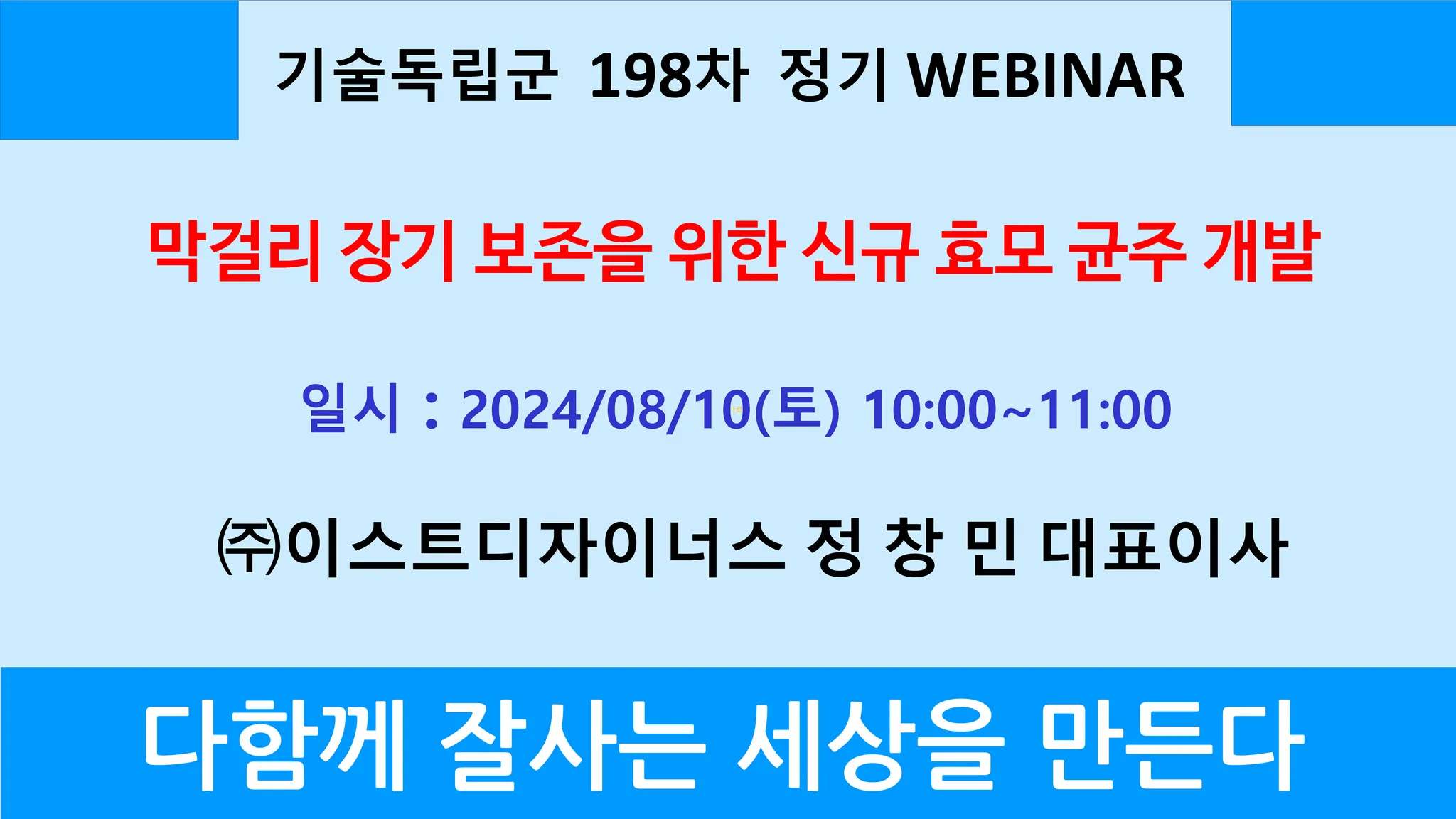 기술독립군 198차 정기 WEBINAR

막걸리 장기 보존을 위한 신규 효모 균주 개발

일시 : 2024/08/10(토) 10:00~11:00

㈜이스트디자이너스 정 창 민 대표이사

다함께 잘사는 세상을 만든다